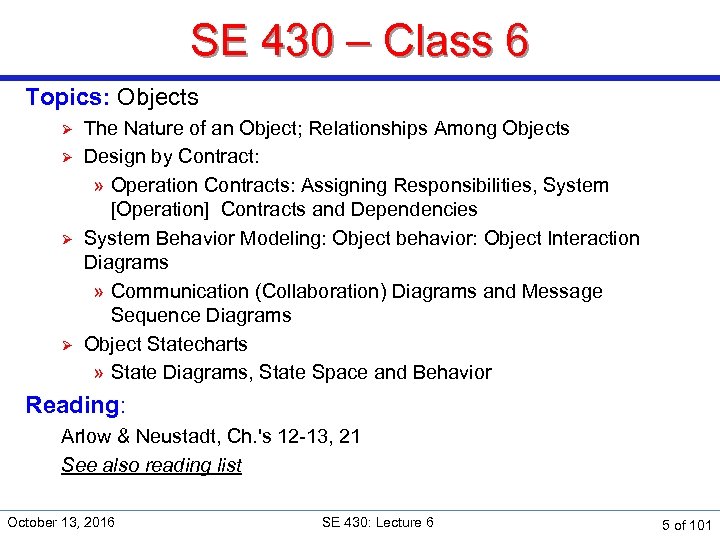 SE 430 – Class 6

Topics: Objects

➢ The Nature of an Object; Relationships Among Objects

➢ Design by Contract:

» Operation Contracts: Assigning Responsibilities, System [Operation] Contracts and Dependencies

➢ System Behavior Modeling: Object behavior: Object Interaction Diagrams

» Communication (Collaboration) Diagrams and Message Sequence Diagrams

➢ Object Statecharts

» State Diagrams, State Space and Behavior

Reading:

Arlow & Neustadt, Ch.'s 12-13, 21

See also reading list

October 13, 2016

SE 430: Lecture 6

5 of 101